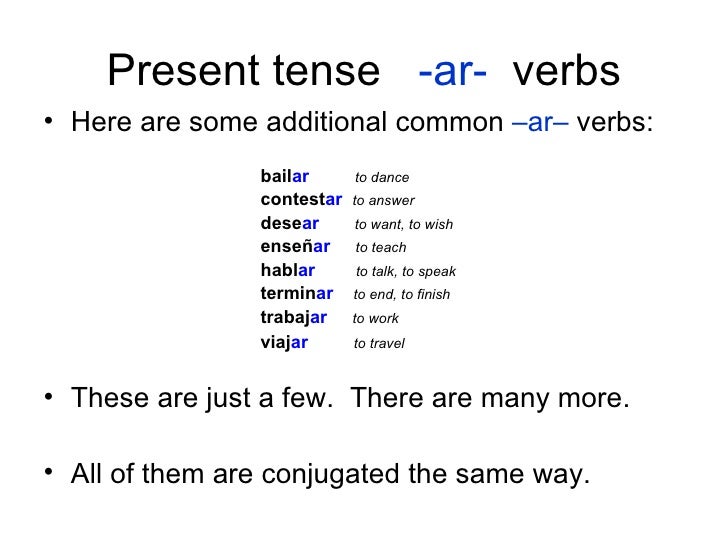 Present tense -ar- verbs

• Here are some additional common –ar– verbs:

bailar to dance
contestar to answer
desear to want, to wish
enseñar to teach
hablar to talk, to speak
terminar to end, to finish
trabajar to work
viajar to travel

• These are just a few. There are many more.

• All of them are conjugated the same way.